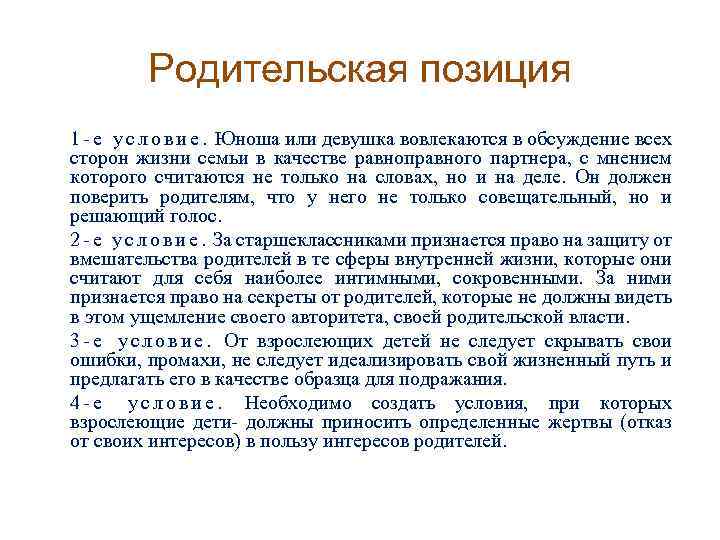 Родительская позиция

1-е условие. Юноша или девушка вовлекаются в обсуждение всех сторон жизни семьи в качестве равноправного партнера, с мнением которого считаются не только на словах, но и на деле. Он должен поверить родителям, что у него не только совещательный, но и решающий голос.

2-е условие. За старшеклассниками признается право на защиту от вмешательства родителей в те сферы внутренней жизни, которые они считают для себя наиболее интимными, сокровенными. За ними признается право на секреты от родителей, которые не должны видеть в этом ущемление своего авторитета, своей родительской власти.

3-е условие. От взрослеющих детей не следует скрывать свои ошибки, промахи, не следует идеализировать свой жизненный путь и предлагать его в качестве образца для подражания.

4-е условие. Необходимо создать условия, при которых взрослеющие дети- должны приносить определенные жертвы (отказ от своих интересов) в пользу интересов родителей.